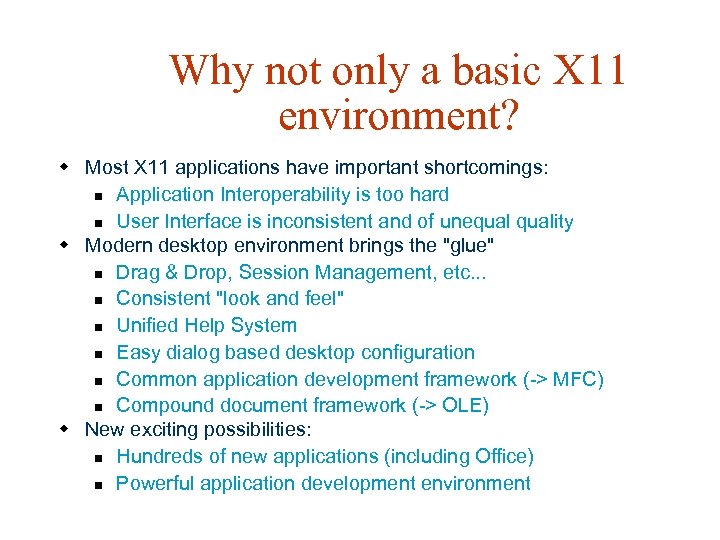 Why not only a basic X11 environment?

- Most X11 applications have important shortcomings:
  - Application Interoperability is too hard
  - User Interface is inconsistent and of unequal quality
- Modern desktop environment brings the "glue"
  - Drag & Drop, Session Management, etc...
  - Consistent "look and feel"
  - Unified Help System
  - Easy dialog based desktop configuration
  - Common application development framework (-> MFC)
  - Compound document framework (-> OLE)
- New exciting possibilities:
  - Hundreds of new applications (including Office)
  - Powerful application development environment